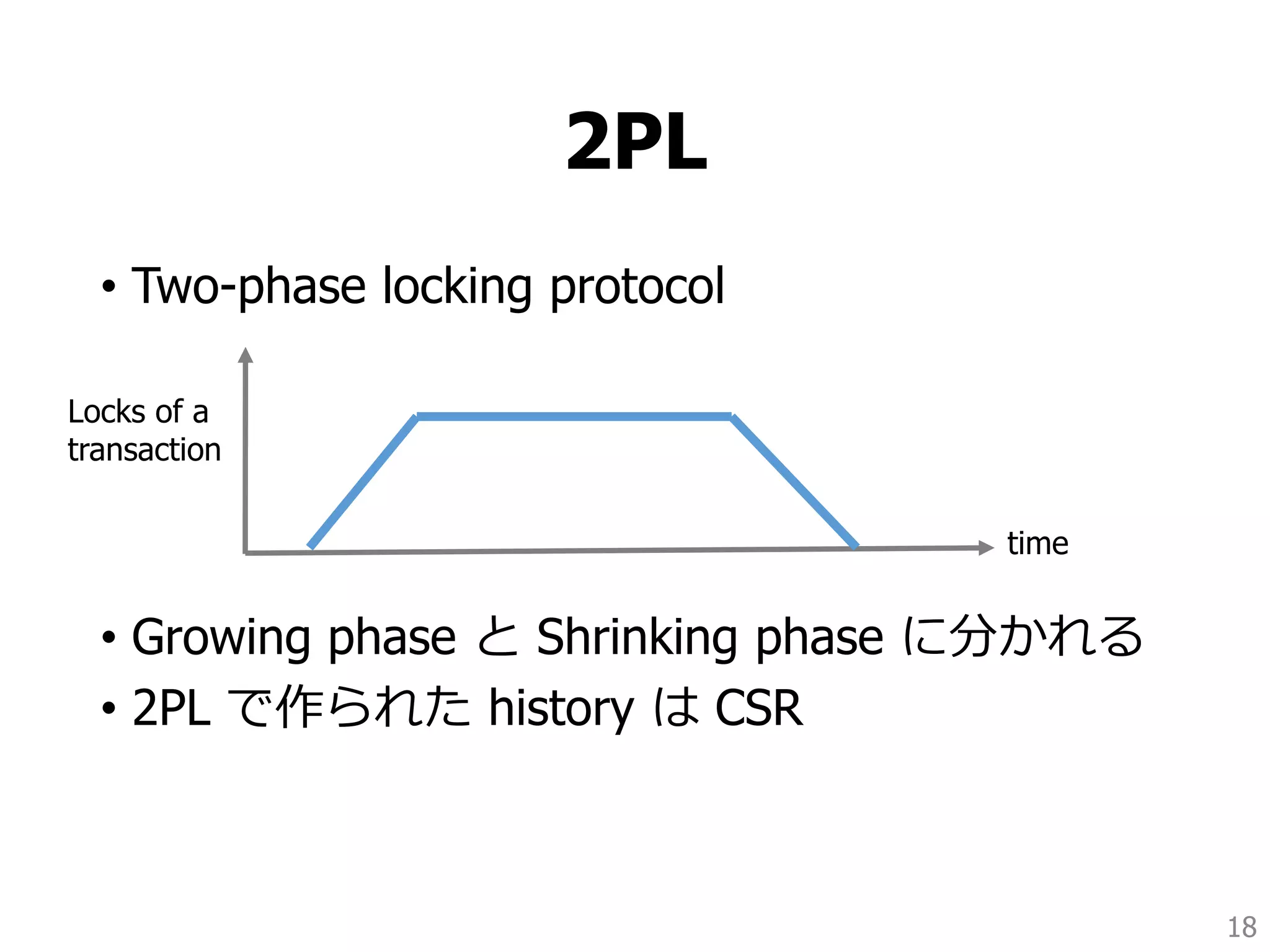 2PL

• Two-phase locking protocol

Locks of a transaction

time

• Growing phase と Shrinking phase に分かれる
• 2PL で作られた history は CSR

18